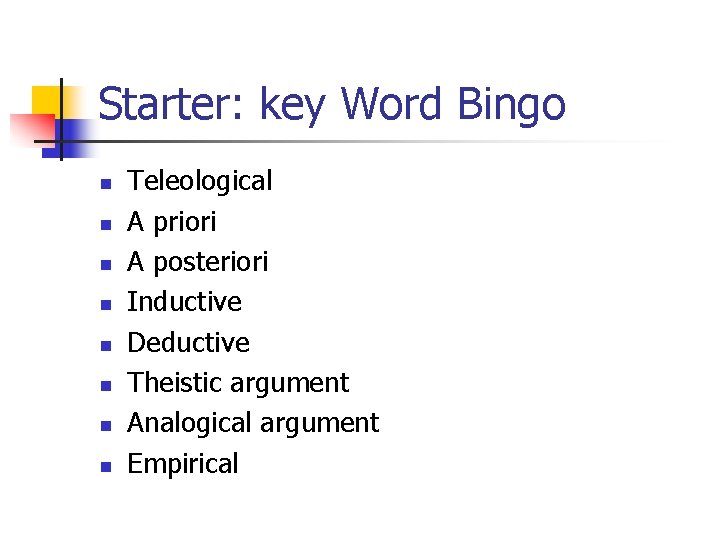 Starter: key Word Bingo

- Teleological
- A priori
- A posteriori
- Inductive
- Deductive
- Theistic argument
- Analogical argument
- Empirical